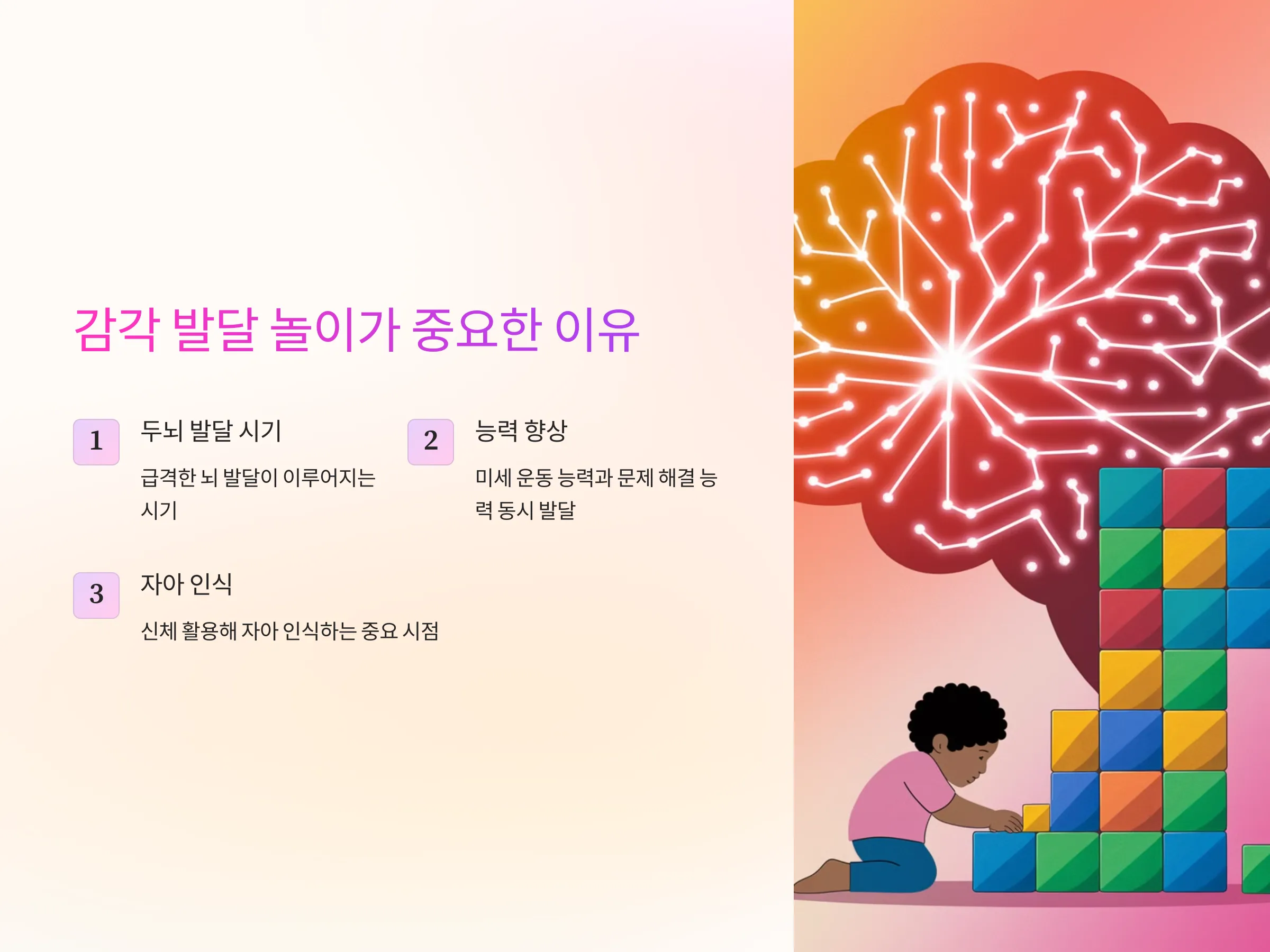 감각 발달 놀이가 중요한 이유

1

두뇌 발달 시기

급격한 뇌 발달이 이루어지는 시기

2

능력 향상

미세 운동 능력과 문제 해결 능력 동시 발달

3

자아 인식

신체 활용해 자아 인식하는 중요 시점